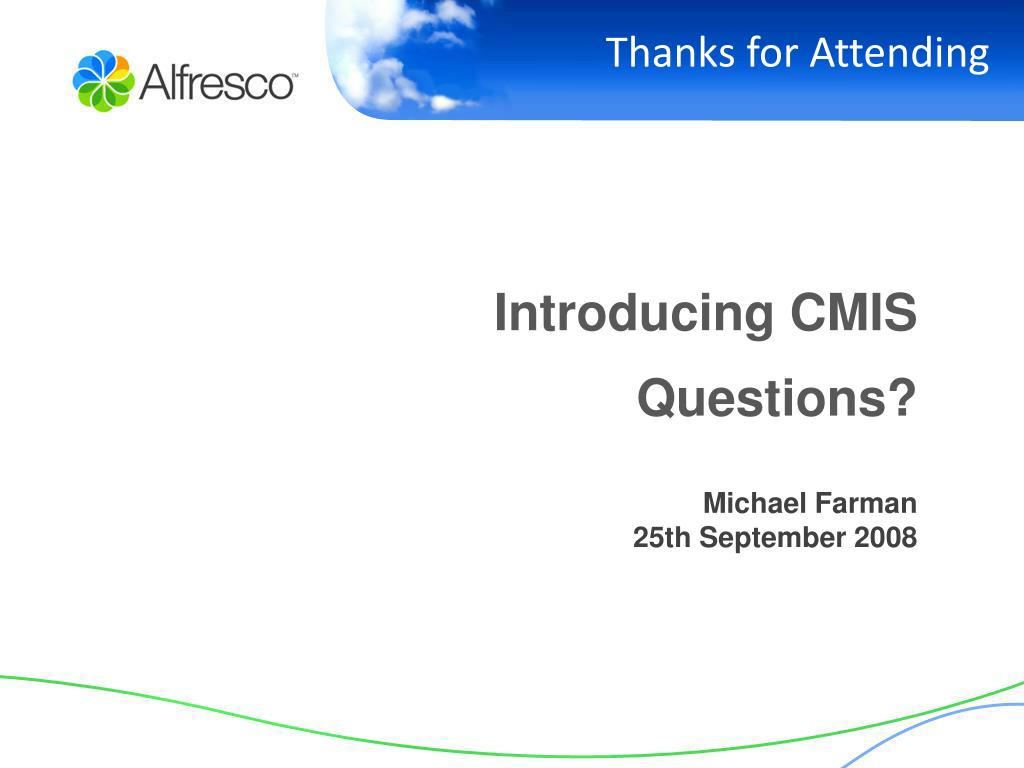 Alfresco™

Thanks for Attending

Introducing CMIS

Questions?

Michael Farman
25th September 2008